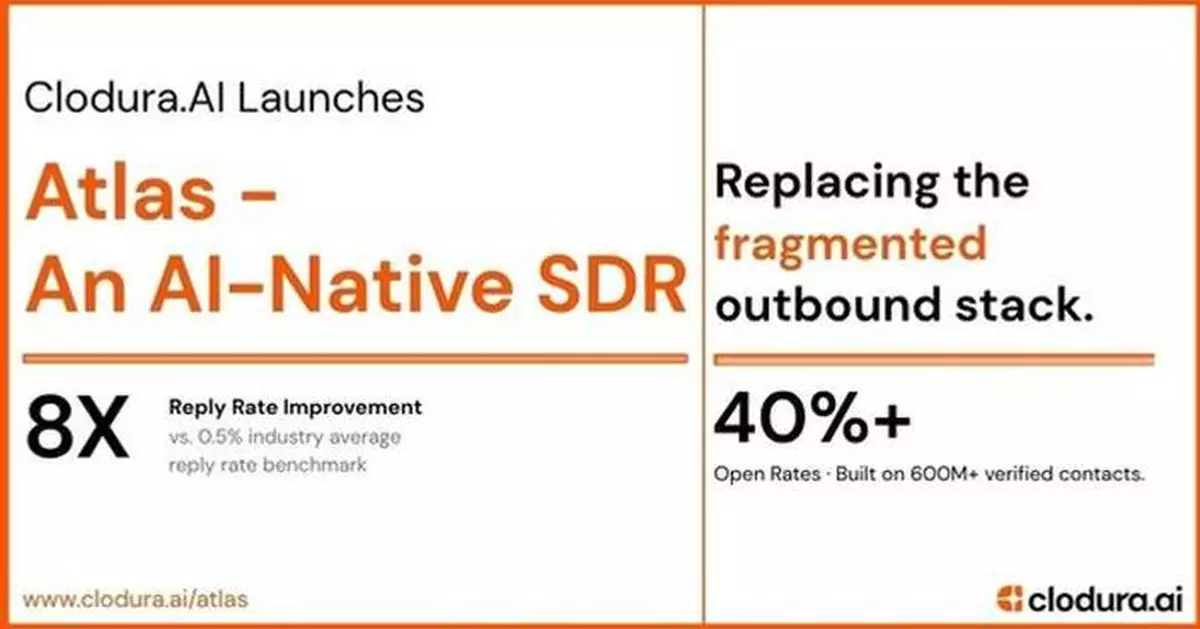 Clodura.AI Launches

Atlas - An AI-Native SDR

8X

Reply Rate Improvement

vs. 0.5% industry average reply rate benchmark

www.clodura.ai/atlas

Replacing the fragmented outbound stack.

40%+

Open Rates · Built on 600M+ verified contacts.

clodura.ai